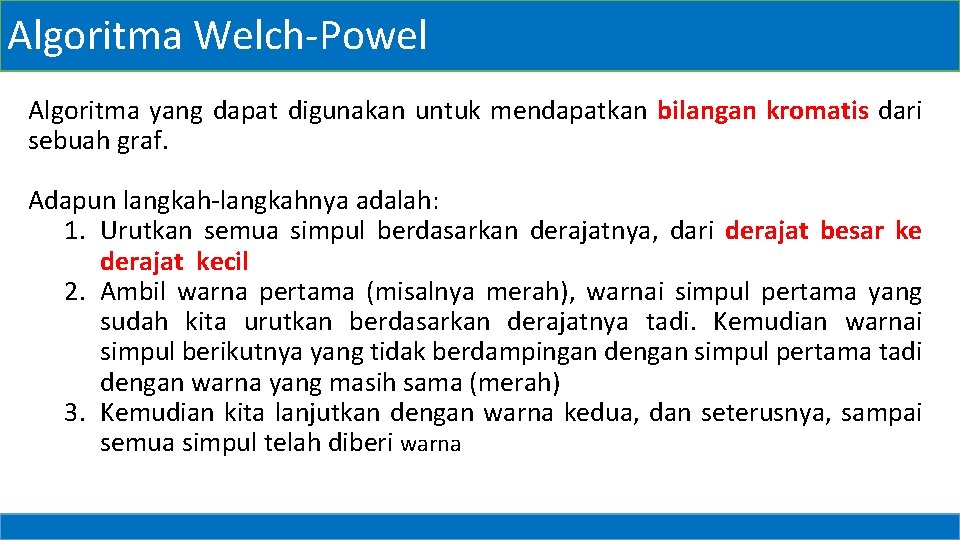 Algoritma Welch-Powel

Algoritma yang dapat digunakan untuk mendapatkan bilangan kromatis dari sebuah graf.

Adapun langkah-langkahnya adalah:
1. Urutkan semua simpul berdasarkan derajatnya, dari derajat besar ke derajat kecil
2. Ambil warna pertama (misalnya merah), warnai simpul pertama yang sudah kita urutkan berdasarkan derajatnya tadi. Kemudian warnai simpul berikutnya yang tidak berdampingan dengan simpul pertama tadi dengan warna yang masih sama (merah)
3. Kemudian kita lanjutkan dengan warna kedua, dan seterusnya, sampai semua simpul telah diberi warna